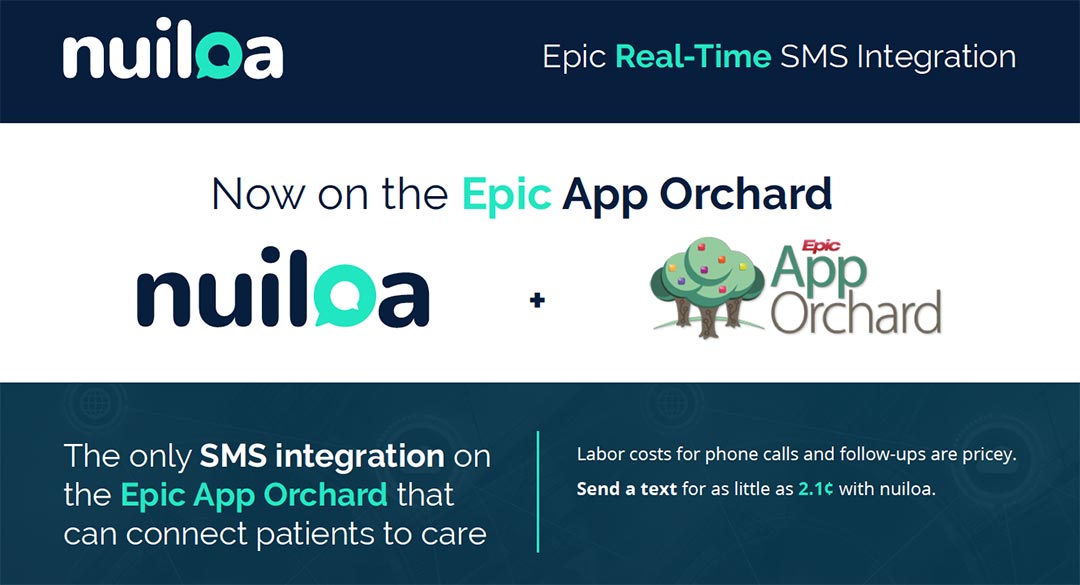 nuiloa

Epic Real-Time SMS Integration

Now on the Epic App Orchard

nuiloa + Epic App Orchard

The only SMS integration on the Epic App Orchard that can connect patients to care

Labor costs for phone calls and follow-ups are pricey.

Send a text for as little as 2.1¢ with nuiloa.